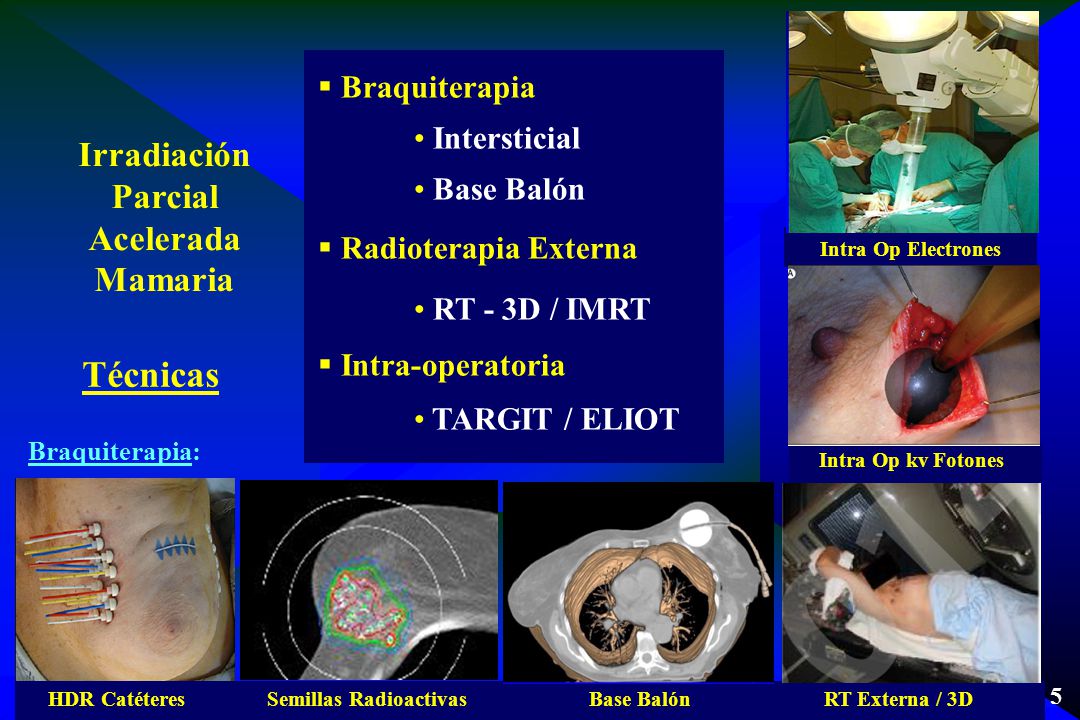 Irradiación Parcial Acelerada Mamaria

Técnicas

Braquiterapia:

▪ Braquiterapia
• Intersticial
• Base Balón
▪ Radioterapia Externa
• RT - 3D / IMRT
▪ Intra-operatoria
• TARGIT / ELIOT

Intra Op Electrones

Intra Op kv Fotones

HDR Catéteres

Semillas Radioactivas

Base Balón

RT Externa / 3D

5